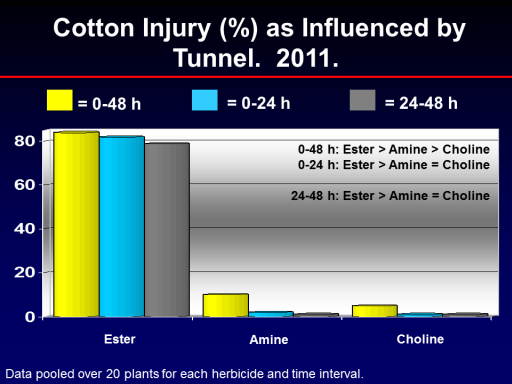 Cotton Injury (%) as Influenced by Tunnel. 2011.

= 0-48 h
= 0-24 h
= 24-48 h

80
60
40
20
0

0-48 h: Ester > Amine > Choline
0-24 h: Ester > Amine = Choline

24-48 h: Ester > Amine = Choline

Ester
Amine
Choline

Data pooled over 20 plants for each herbicide and time interval.